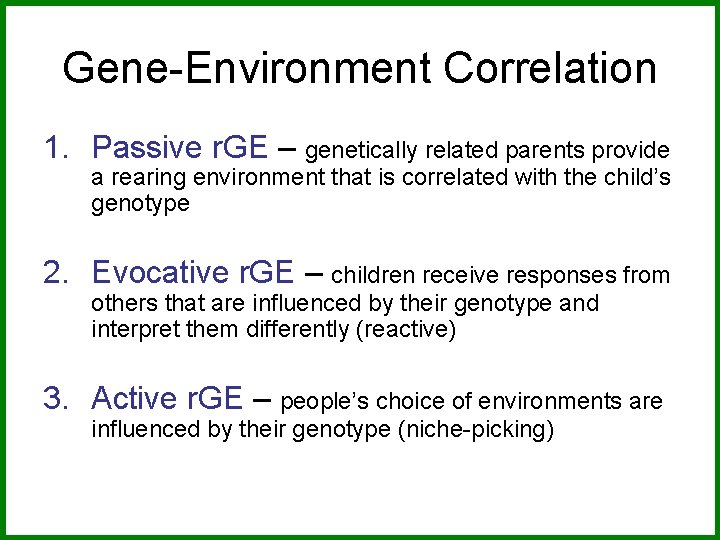 Gene-Environment Correlation

1. Passive rGE – genetically related parents provide a rearing environment that is correlated with the child's genotype

2. Evocative rGE – children receive responses from others that are influenced by their genotype and interpret them differently (reactive)

3. Active rGE – people's choice of environments are influenced by their genotype (niche-picking)